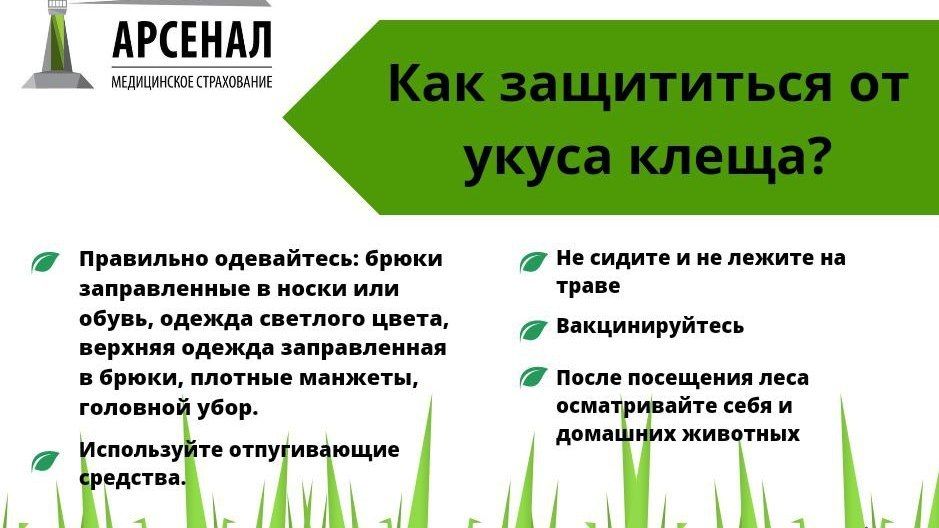 АРСЕНАЛ
МЕДИЦИНСКОЕ СТРАХОВАНИЕ

Как защититься от укуса клеща?

Правильно одевайтесь: брюки заправленные в носки или обувь, одежда светлого цвета, верхняя одежда заправленная в брюки, плотные манжеты, головной убор.

Используйте отпугивающие средства.

Не сидите и не лежите на траве

Вакцинируйтесь

После посещения леса осматривайте себя и домашних животных